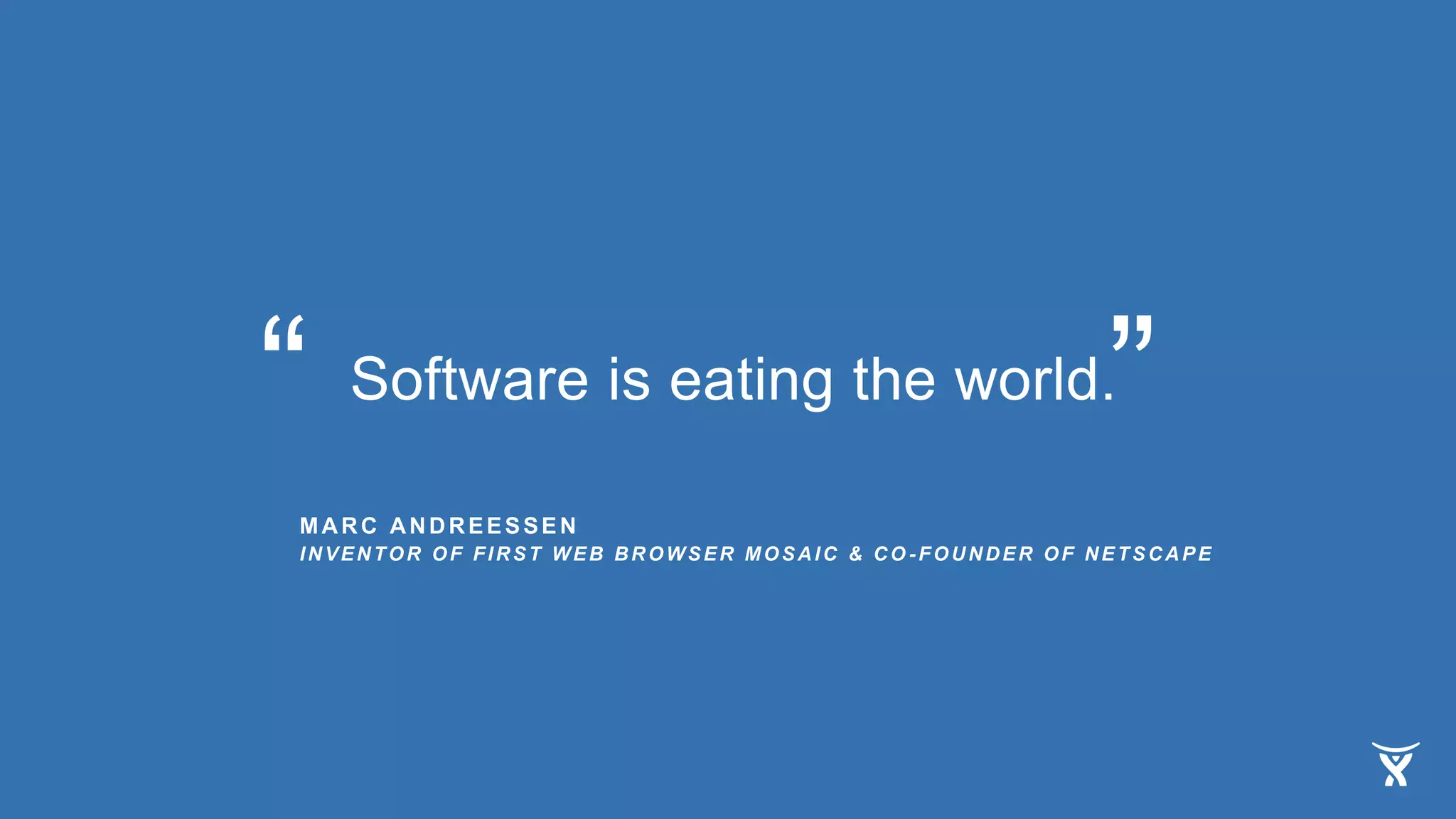 “Software is eating the world.”

MARC ANDREESSEN
INVENTOR OF FIRST WEB BROWSER MOSAIC & CO-FOUNDER OF NETSCAPE